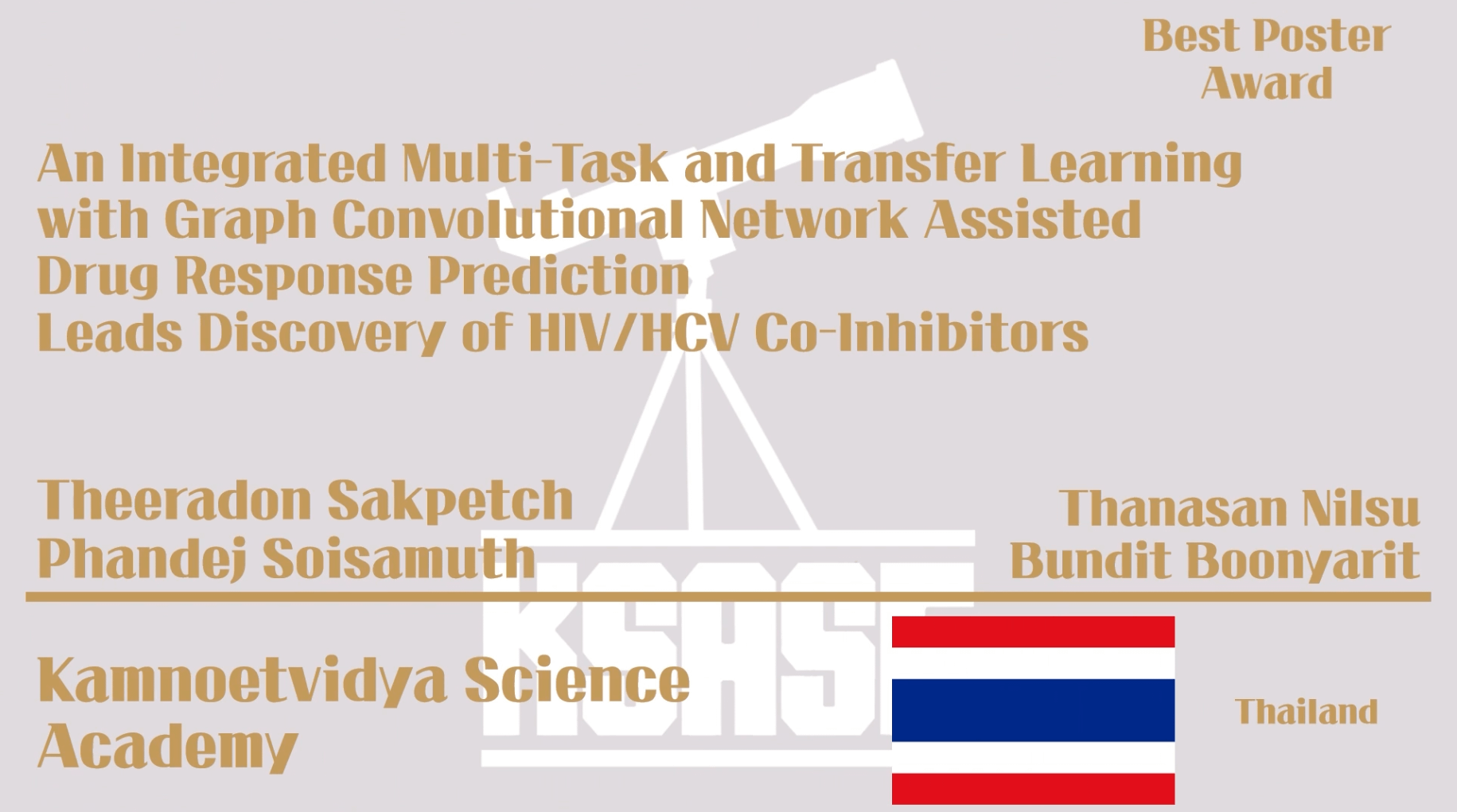 Best Poster Award

An Integrated Multi-Task and Transfer Learning with Graph Convolutional Network Assisted Drug Response Prediction Leads Discovery of HIV/HCV Co-Inhibitors

Theeradon Sakpetch
Phandej Soisamuth

Thanasan Nilsu
Bundit Boonyarit

KSASF

Kamnoetvidya Science Academy

Thailand